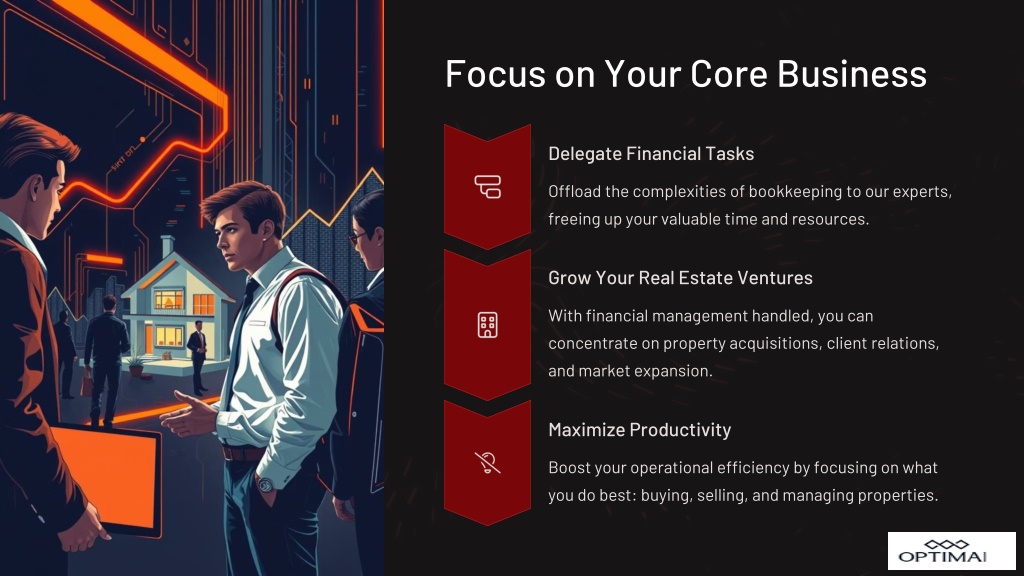 Focus on Your Core Business

Delegate Financial Tasks

Offload the complexities of bookkeeping to our experts, freeing up your valuable time and resources.

Grow Your Real Estate Ventures

With financial management handled, you can concentrate on property acquisitions, client relations, and market expansion.

Maximize Productivity

Boost your operational efficiency by focusing on what you do best: buying, selling, and managing properties.

OPTIMAI